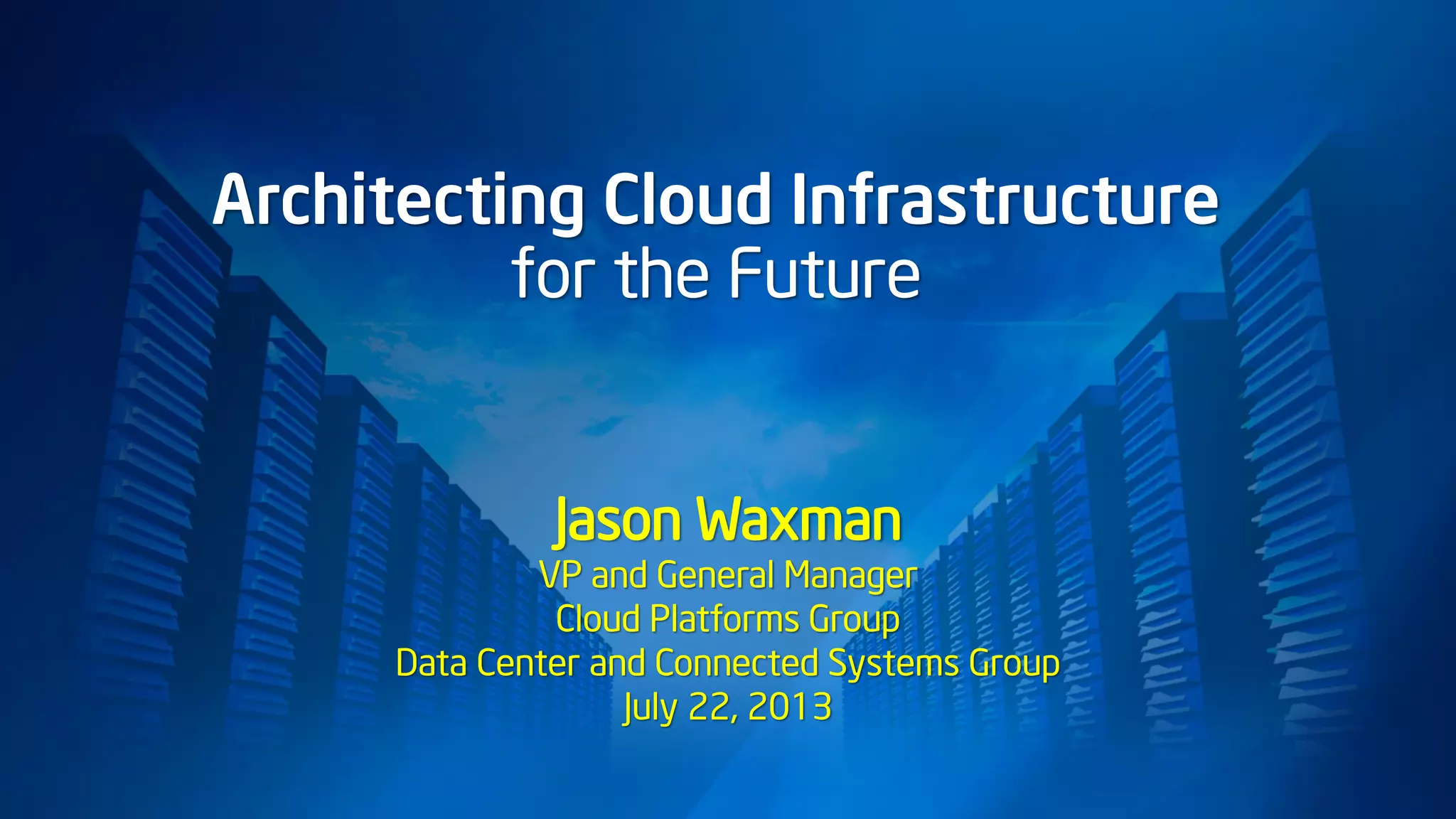 Architecting Cloud Infrastructure
for the Future

Jason Waxman
VP and General Manager
Cloud Platforms Group
Data Center and Connected Systems Group
July 22, 2013